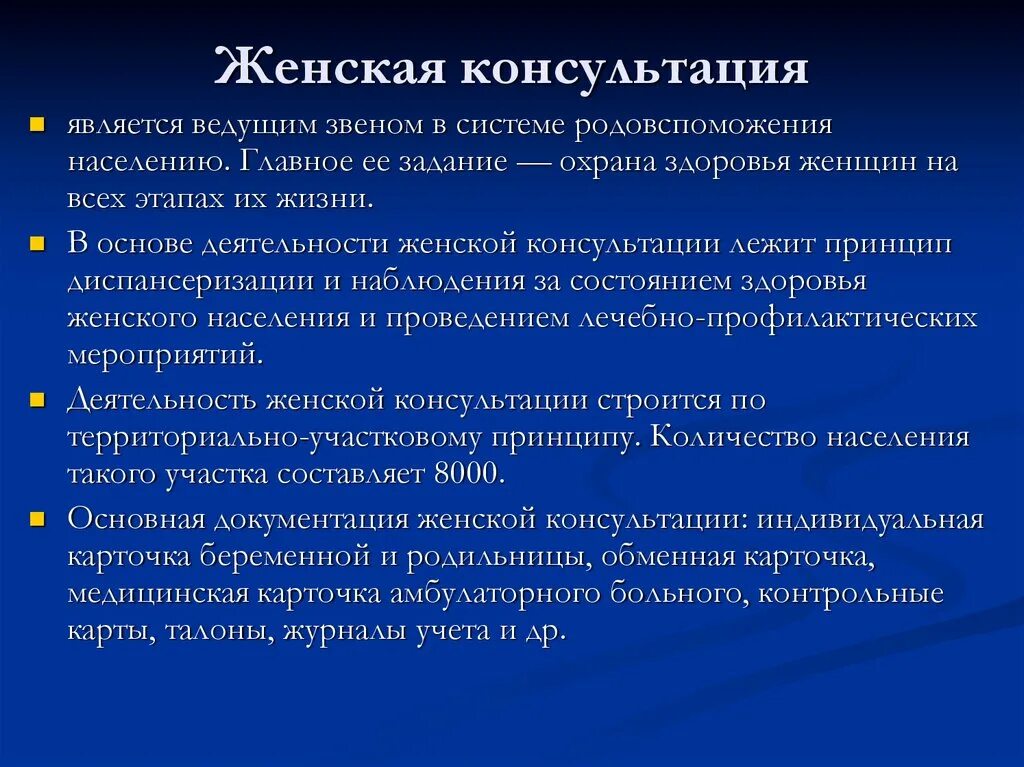 Женская консультация

является ведущим звеном в системе родовспоможения населению. Главное ее задание — охрана здоровья женщин на всех этапах их жизни.

В основе деятельности женской консультации лежит принцип диспансеризации и наблюдения за состоянием здоровья женского населения и проведением лечебно-профилактических мероприятий.

Деятельность женской консультации строится по территориально-участковому принципу. Количество населения такого участка составляет 8000.

Основная документация женской консультации: индивидуальная карточка беременной и родильницы, обменная карточка, медицинская карточка амбулаторного больного, контрольные карты, талоны, журналы учета и др.